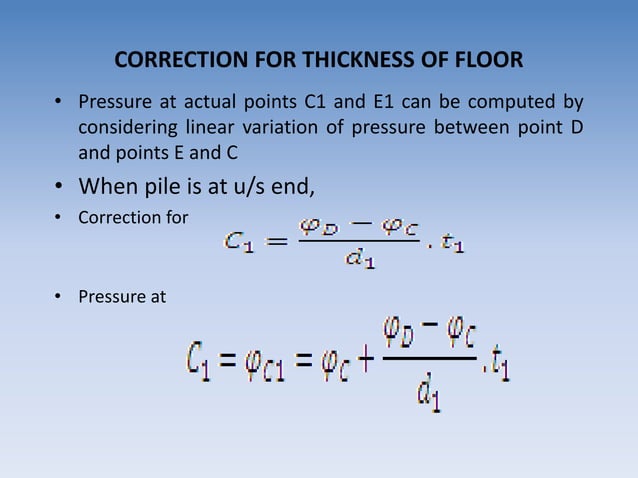 CORRECTION FOR THICKNESS OF FLOOR

• Pressure at actual points C1 and E1 can be computed by considering linear variation of pressure between point D and points E and C

• When pile is at u/s end,

• Correction for

$C_1 = \frac{\varphi_D - \varphi_C}{d_1} . t_1$

• Pressure at

$C_1 = \varphi_{C1} = \varphi_C + \frac{\varphi_D - \varphi_C}{d_1} . t_1$